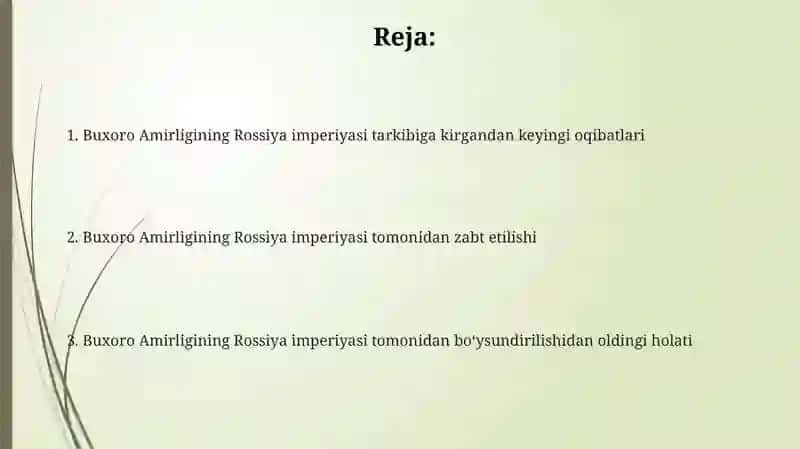 Reja:

1. Buxoro Amirligining Rossiya imperiyasi tarkibiga kirgandan keyingi oqibatlari

2. Buxoro Amirligining Rossiya imperiyasi tomonidan zabt etilishi

3. Buxoro Amirligining Rossiya imperiyasi tomonidan bo‘ysundirilishidan oldingi holati